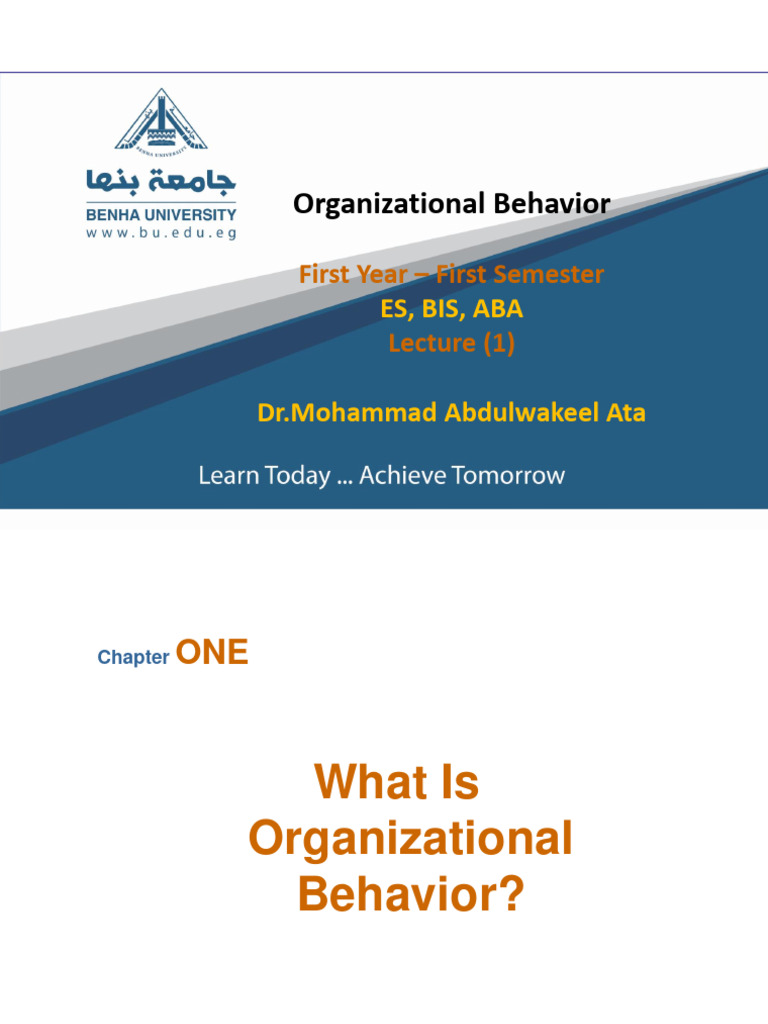 BENHA UNIVERSITY

جامعة بنها
BENHA UNIVERSITY
www.bu.edu.eg

Organizational Behavior

First Year – First Semester
ES, BIS, ABA
Lecture (1)

Dr.Mohammad Abdulwakeel Ata

Learn Today ... Achieve Tomorrow

Chapter ONE

What Is Organizational Behavior?